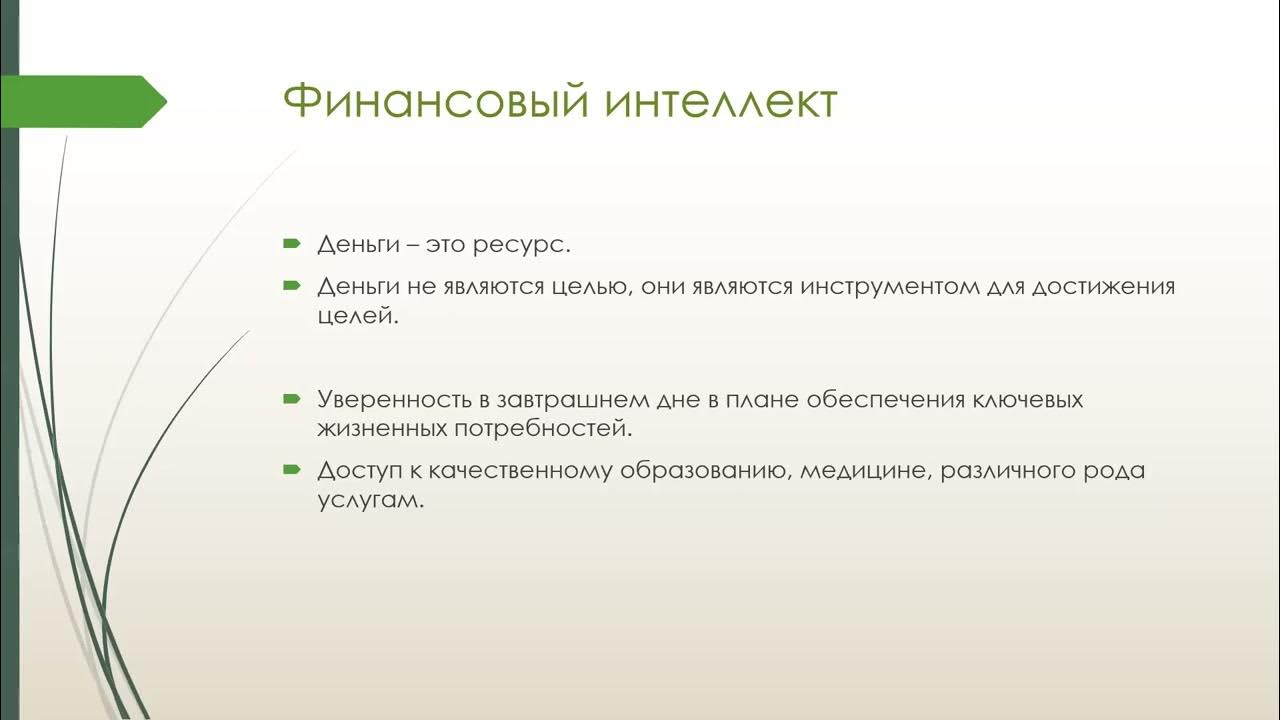 Финансовый интеллект

Деньги – это ресурс.

Деньги не являются целью, они являются инструментом для достижения целей.

Уверенность в завтрашнем дне в плане обеспечения ключевых жизненных потребностей.

Доступ к качественному образованию, медицине, различного рода услугам.